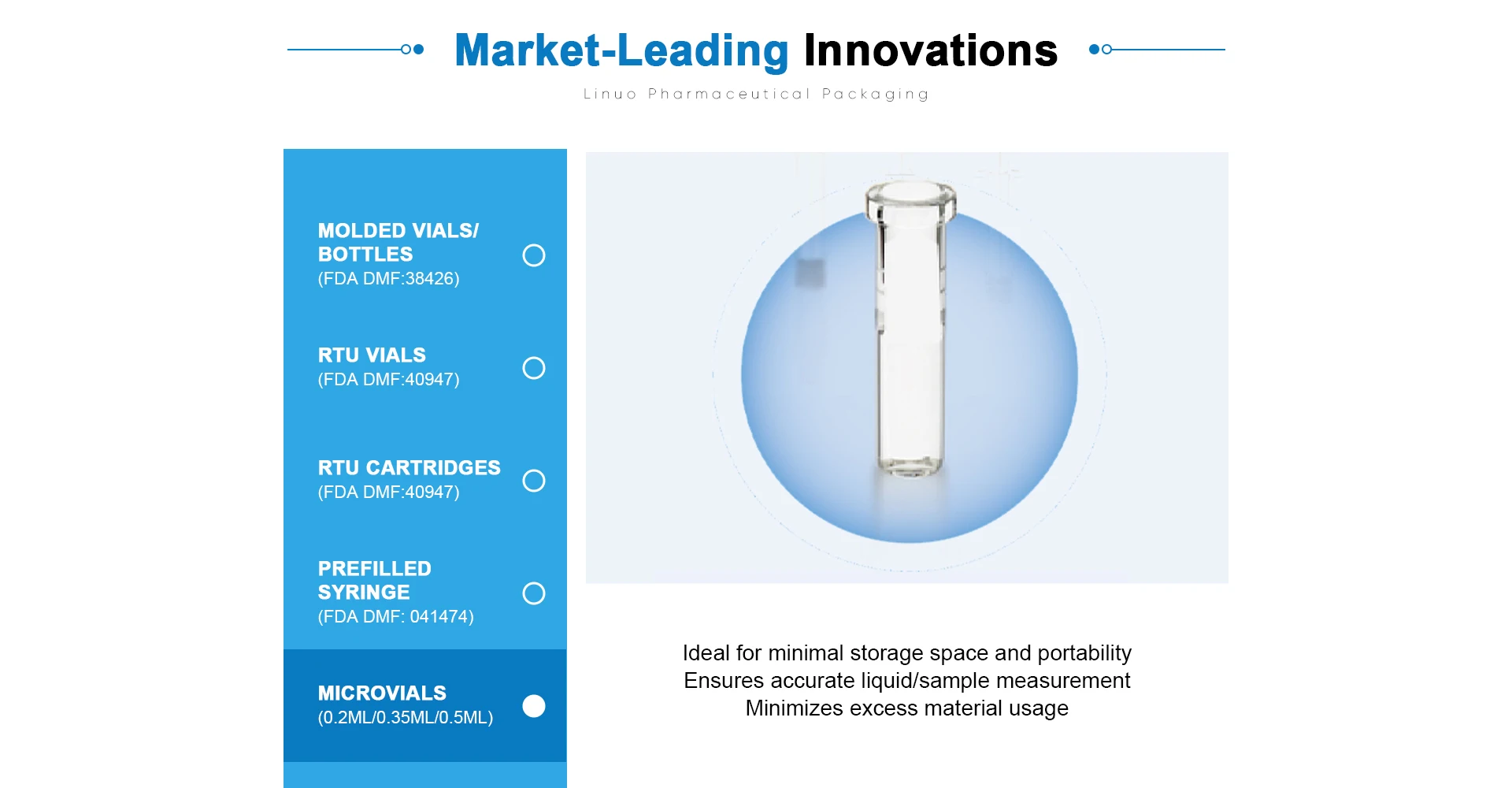 Market-Leading Innovations

Linuo Pharmaceutical Packaging

MOLDED VIALS/ BOTTLES
(FDA DMF:38426)

RTU VIALS
(FDA DMF:40947)

RTU CARTRIDGES
(FDA DMF:40947)

PREFILLED SYRINGE
(FDA DMF: 041474)

MICROVIALS
(0.2ML/0.35ML/0.5ML)

Ideal for minimal storage space and portability
Ensures accurate liquid/sample measurement
Minimizes excess material usage